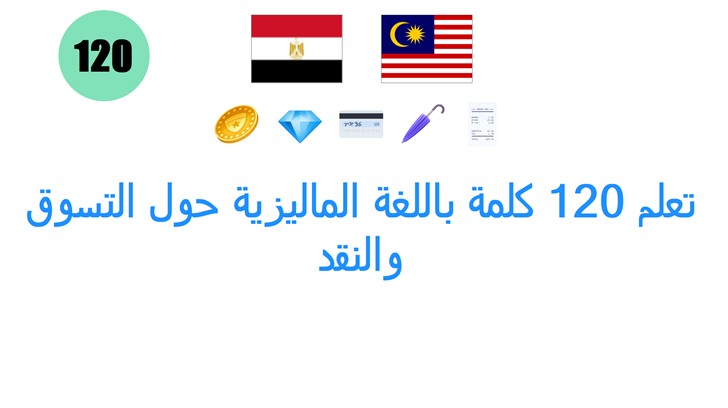 120

تعلم 120 كلمة باللغة الماليزية حول التسوق والنقد